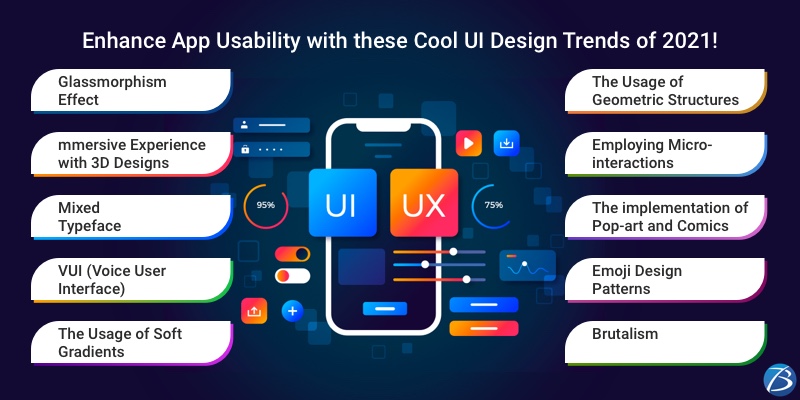 Enhance App Usability with these Cool UI Design Trends of 2021!

Glassmorphism Effect

mmersive Experience with 3D Designs

Mixed Typeface

VUI (Voice User Interface)

The Usage of Soft Gradients

95%

UI

UX

75%

The Usage of Geometric Structures

Employing Micro-interactions

The implementation of Pop-art and Comics

Emoji Design Patterns

Brutalism